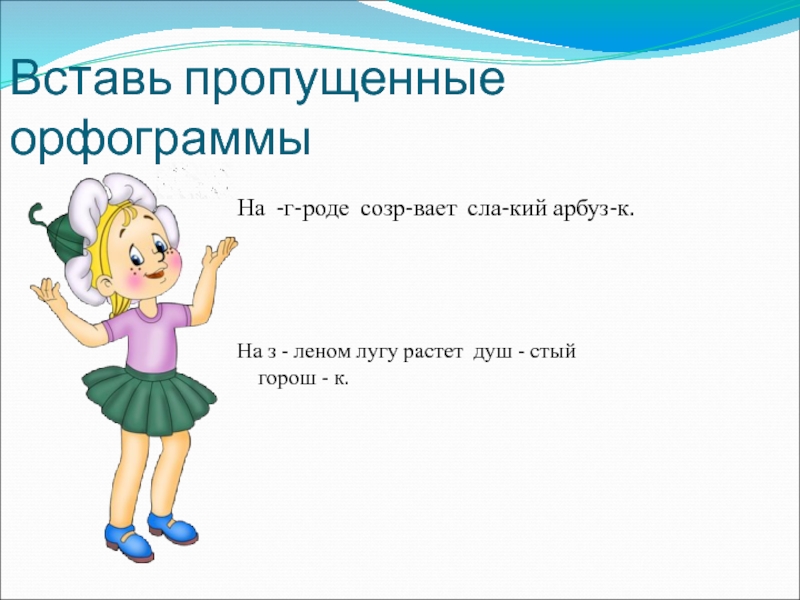 Вставь пропущенные орфограммы

На -г-роде созр-вает сла-кий арбуз-к.

На з - леном лугу растет душ - стый горош - к.